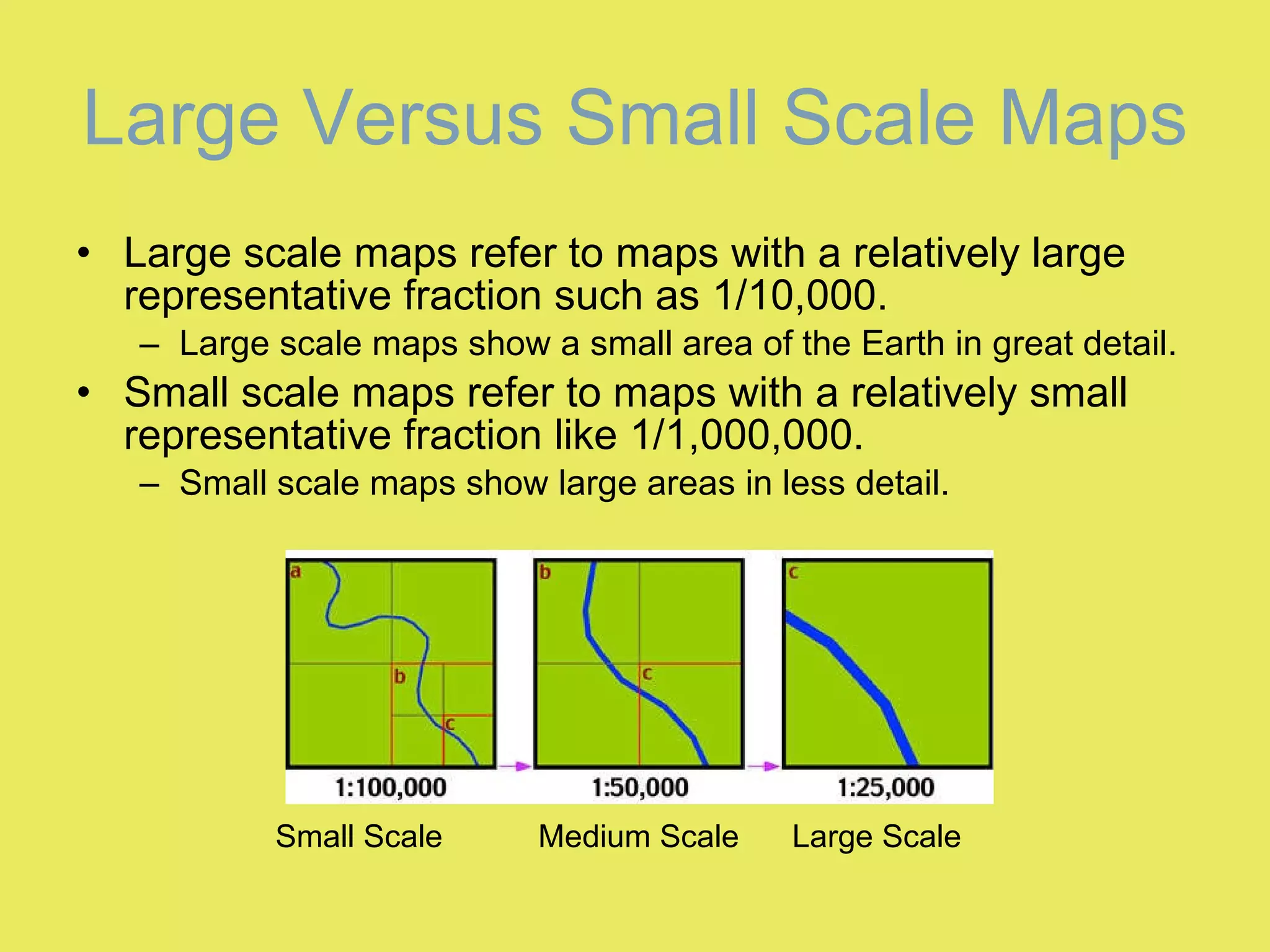 Large Versus Small Scale Maps

• Large scale maps refer to maps with a relatively large representative fraction such as 1/10,000.
– Large scale maps show a small area of the Earth in great detail.
• Small scale maps refer to maps with a relatively small representative fraction like 1/1,000,000.
– Small scale maps show large areas in less detail.

a

b

c

1:100,000

b

c

1:50,000

c

1:25,000

Small Scale Medium Scale Large Scale